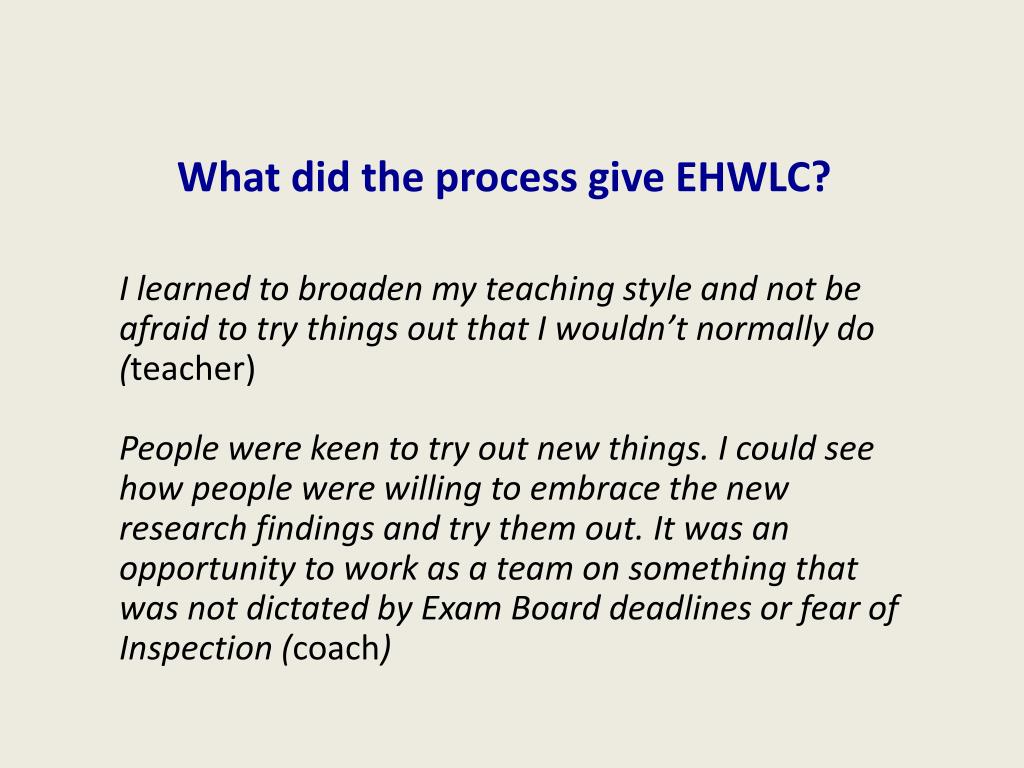 What did the process give EHWLC?

I learned to broaden my teaching style and not be afraid to try things out that I wouldn’t normally do (teacher)

People were keen to try out new things. I could see how people were willing to embrace the new research findings and try them out. It was an opportunity to work as a team on something that was not dictated by Exam Board deadlines or fear of Inspection (coach)